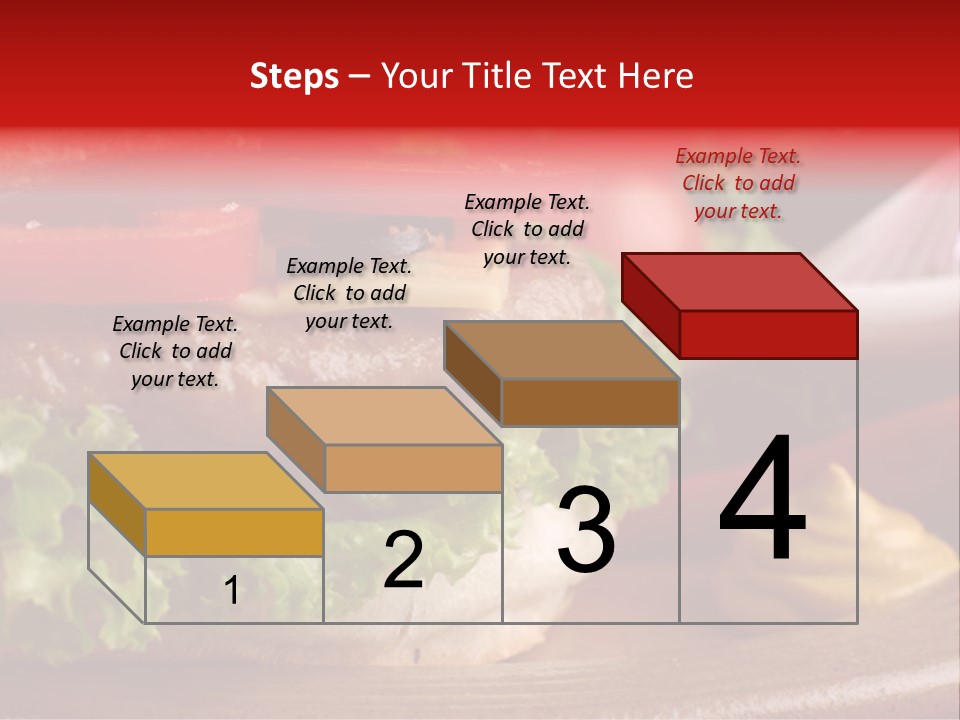 Steps – Your Title Text Here

Example Text. Click to add your text.

Example Text. Click to add your text.

Example Text. Click to add your text.

Example Text. Click to add your text.

1

2

3

4